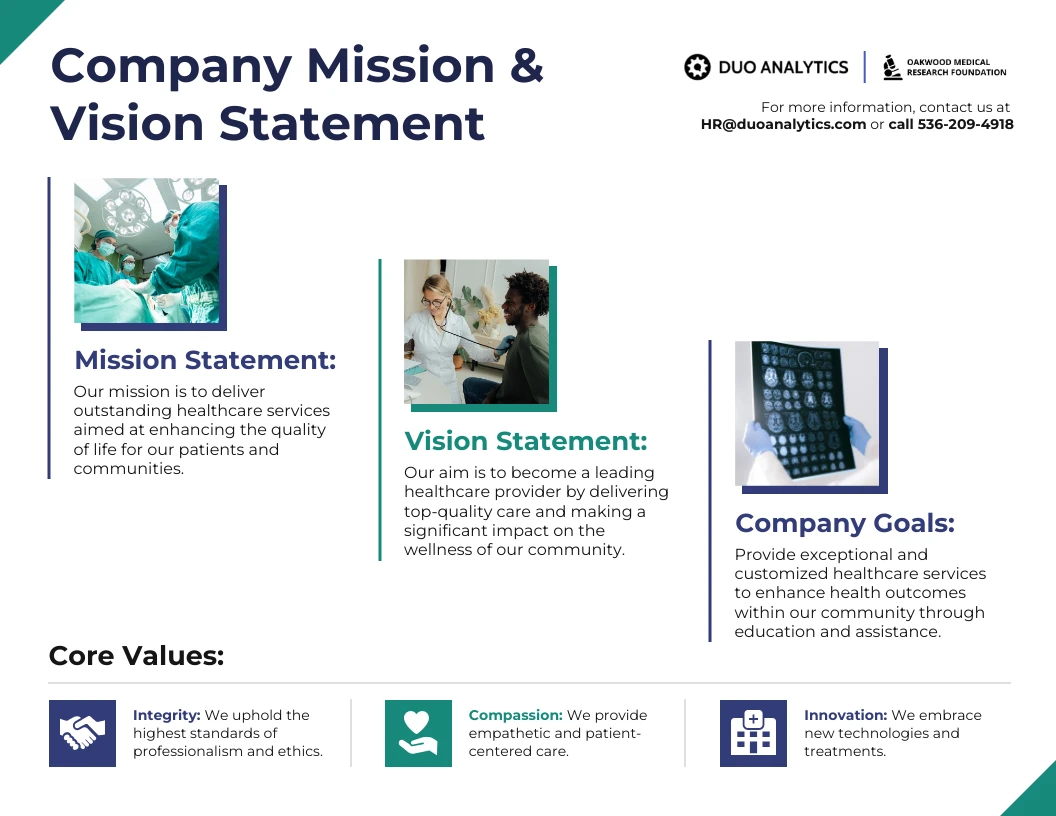 Company Mission & Vision Statement

DUO ANALYTICS

OAKWOOD MEDICAL RESEARCH FOUNDATION

For more information, contact us at HR@duoanalytics.com or call 536-209-4918

Mission Statement:

Our mission is to deliver outstanding healthcare services aimed at enhancing the quality of life for our patients and communities.

Vision Statement:

Our aim is to become a leading healthcare provider by delivering top-quality care and making a significant impact on the wellness of our community.

Company Goals:

Provide exceptional and customized healthcare services to enhance health outcomes within our community through education and assistance.

Core Values:

Integrity: We uphold the highest standards of professionalism and ethics.

Compassion: We provide empathetic and patient-centered care.

Innovation: We embrace new technologies and treatments.